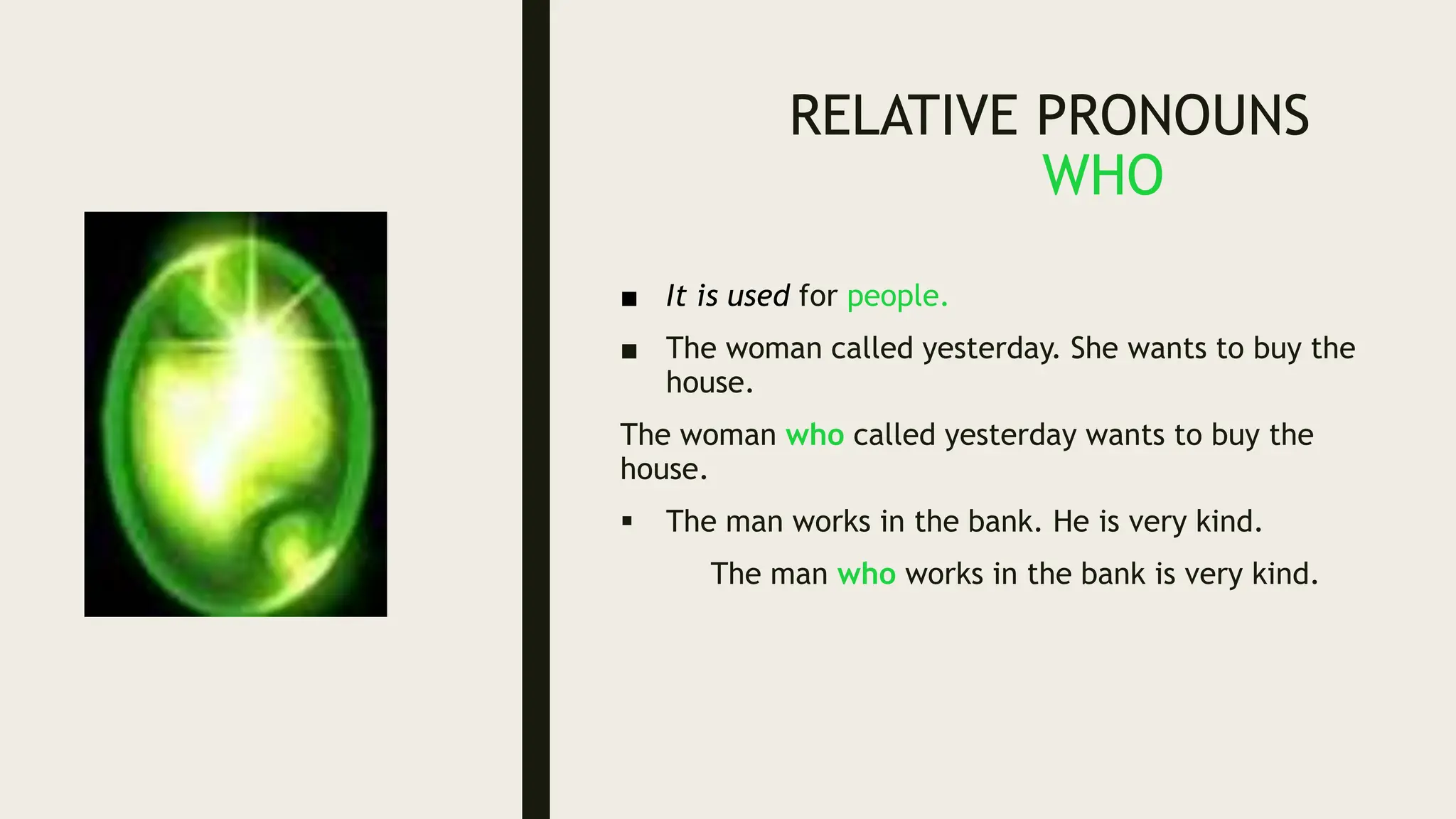 RELATIVE PRONOUNS
WHO

■ It is used for people.

■ The woman called yesterday. She wants to buy the house.

The woman who called yesterday wants to buy the house.

▪ The man works in the bank. He is very kind.

The man who works in the bank is very kind.